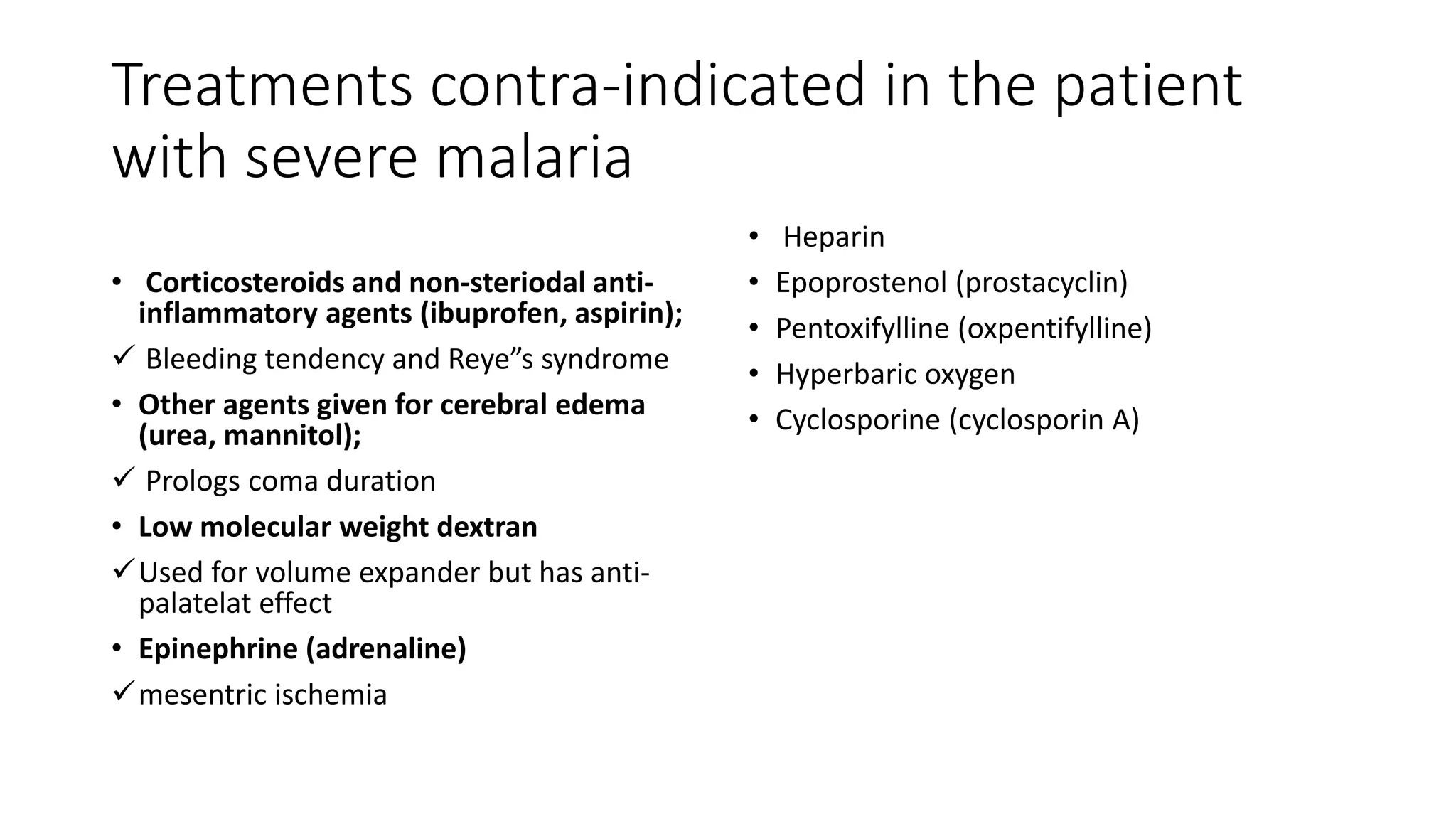 Treatments contra-indicated in the patient with severe malaria

• Corticosteroids and non-steriodal anti-inflammatory agents (ibuprofen, aspirin);
✓ Bleeding tendency and Reye”s syndrome
• Other agents given for cerebral edema (urea, mannitol);
✓ Prologs coma duration
• Low molecular weight dextran
✓ Used for volume expander but has anti-palatelat effect
• Epinephrine (adrenaline)
✓ mesentric ischemia

• Heparin
• Epoprostenol (prostacyclin)
• Pentoxifylline (oxpentifylline)
• Hyperbaric oxygen
• Cyclosporine (cyclosporin A)